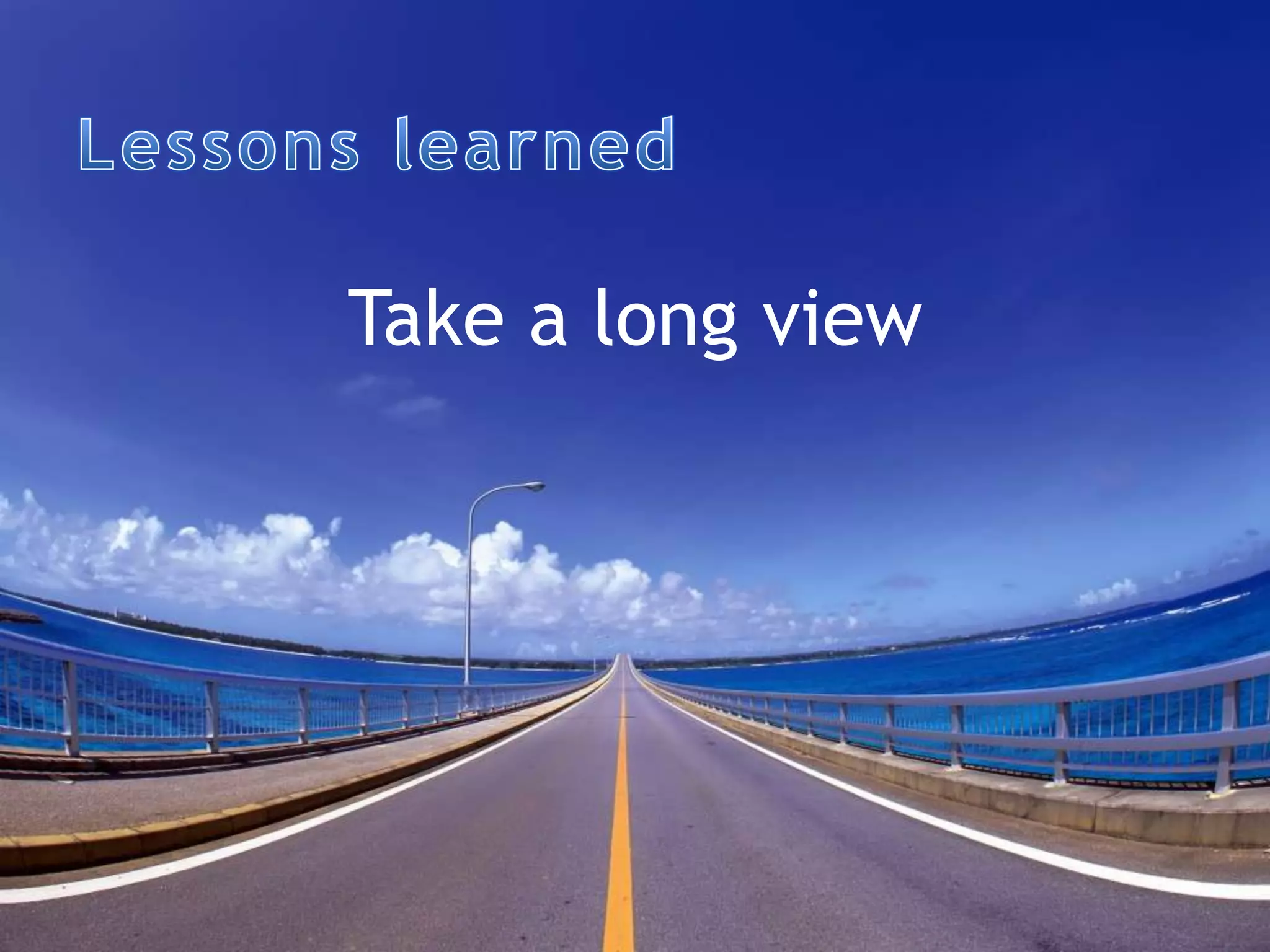 Lessons learned

Take a long view